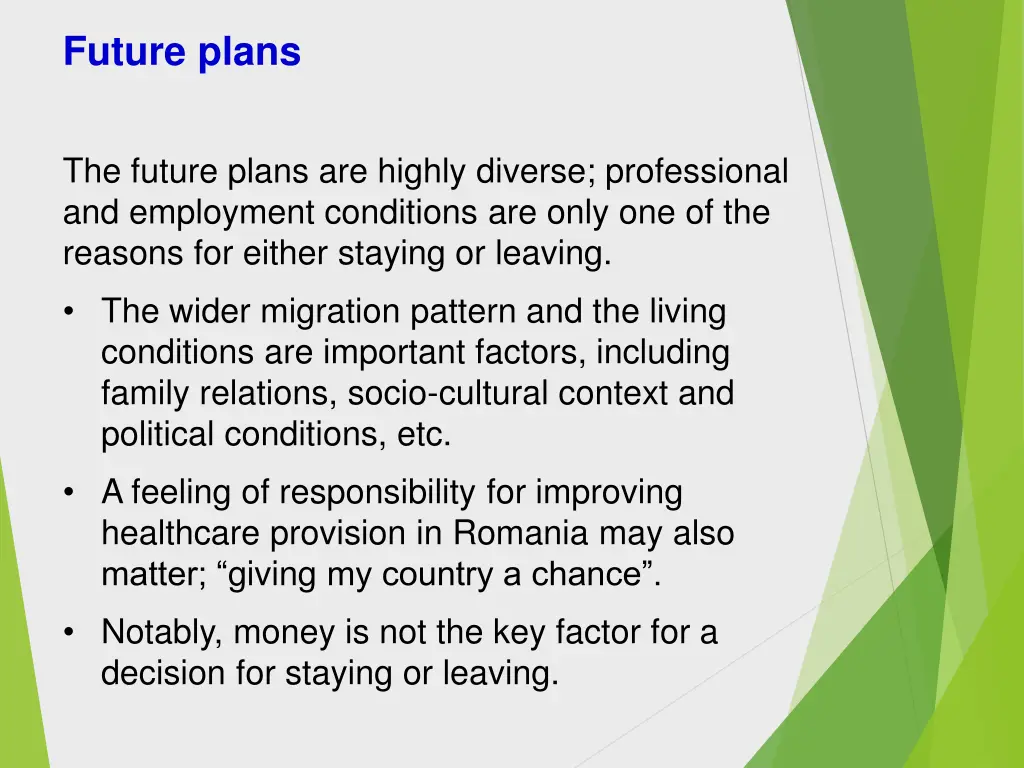 Future plans

The future plans are highly diverse; professional and employment conditions are only one of the reasons for either staying or leaving.

• The wider migration pattern and the living conditions are important factors, including family relations, socio-cultural context and political conditions, etc.

• A feeling of responsibility for improving healthcare provision in Romania may also matter; “giving my country a chance”.

• Notably, money is not the key factor for a decision for staying or leaving.